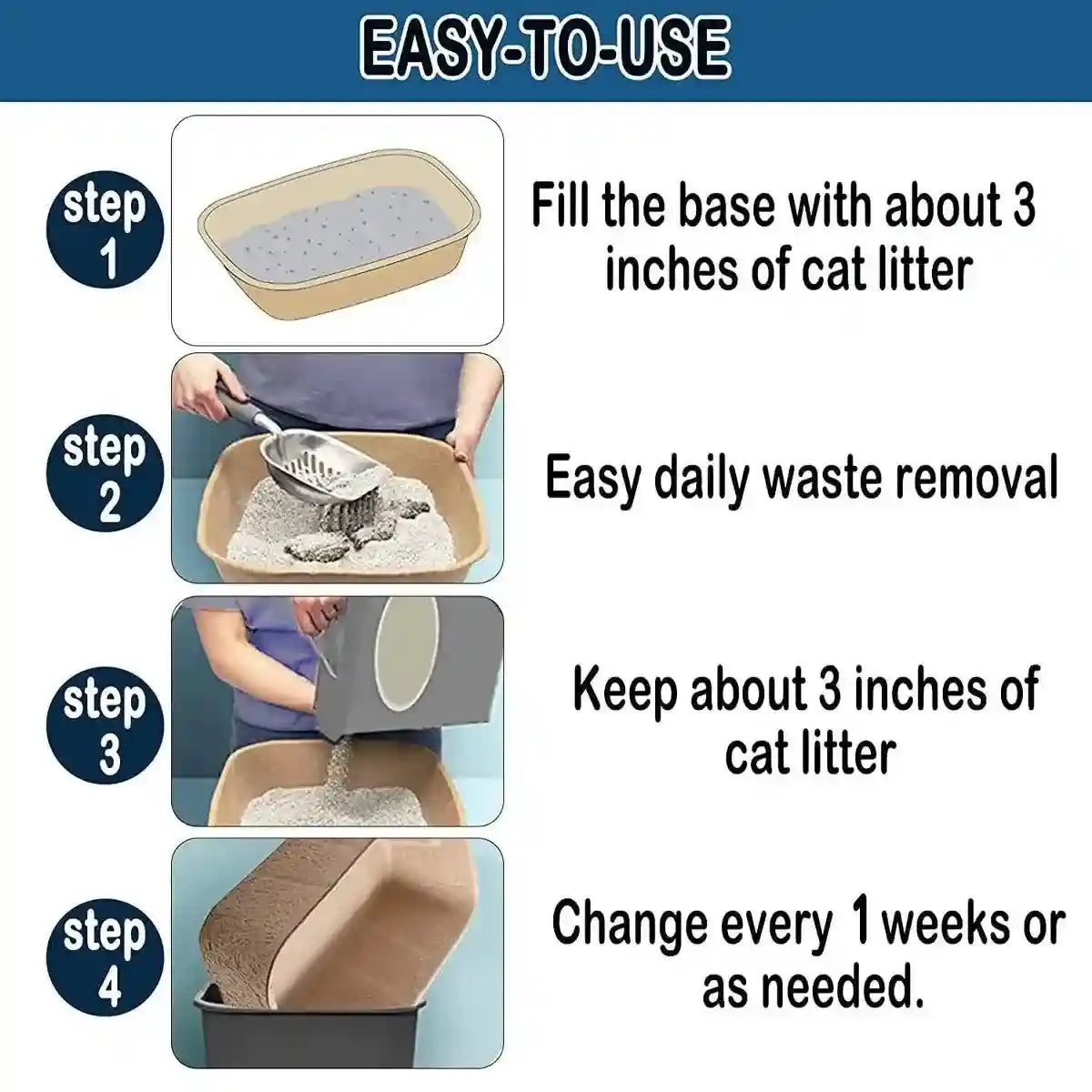 EASY-TO-USE

step 1

Fill the base with about 3 inches of cat litter

step 2

Easy daily waste removal

step 3

Keep about 3 inches of cat litter

step 4

Change every 1 weeks or as needed.